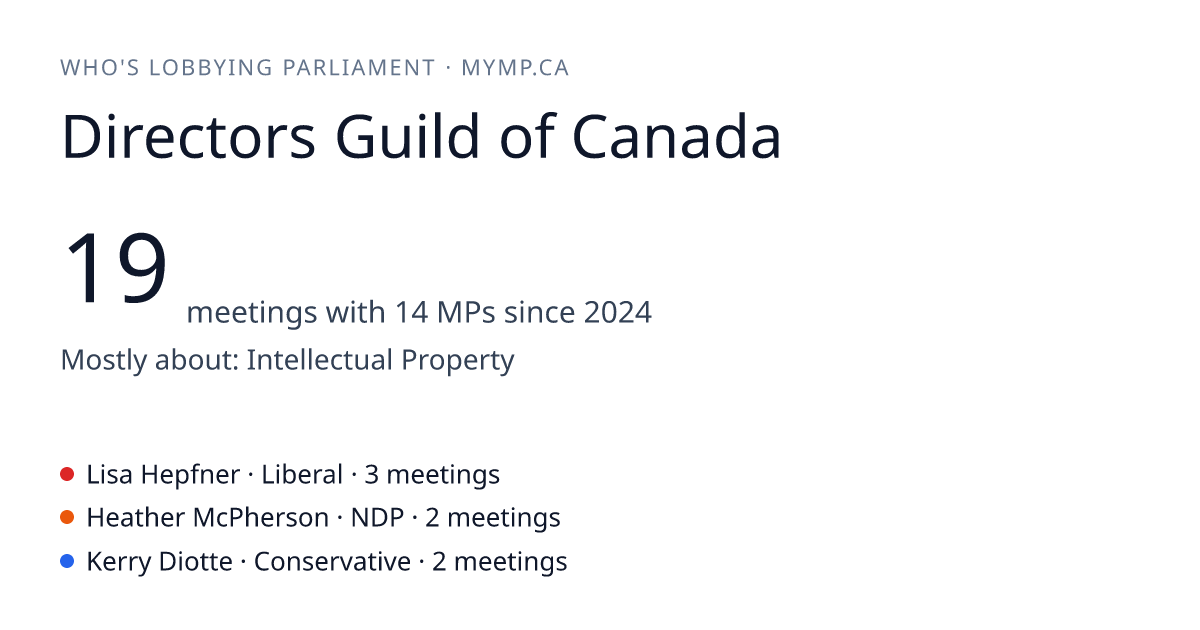 WHO'S LOBBYING PARLIAMENT · MYMP.CA

Directors Guild of Canada

19 meetings with 14 MPs since 2024

Mostly about: Intellectual Property

Lisa Hepfner · Liberal · 3 meetings
Heather McPherson · NDP · 2 meetings
Kerry Diotte · Conservative · 2 meetings